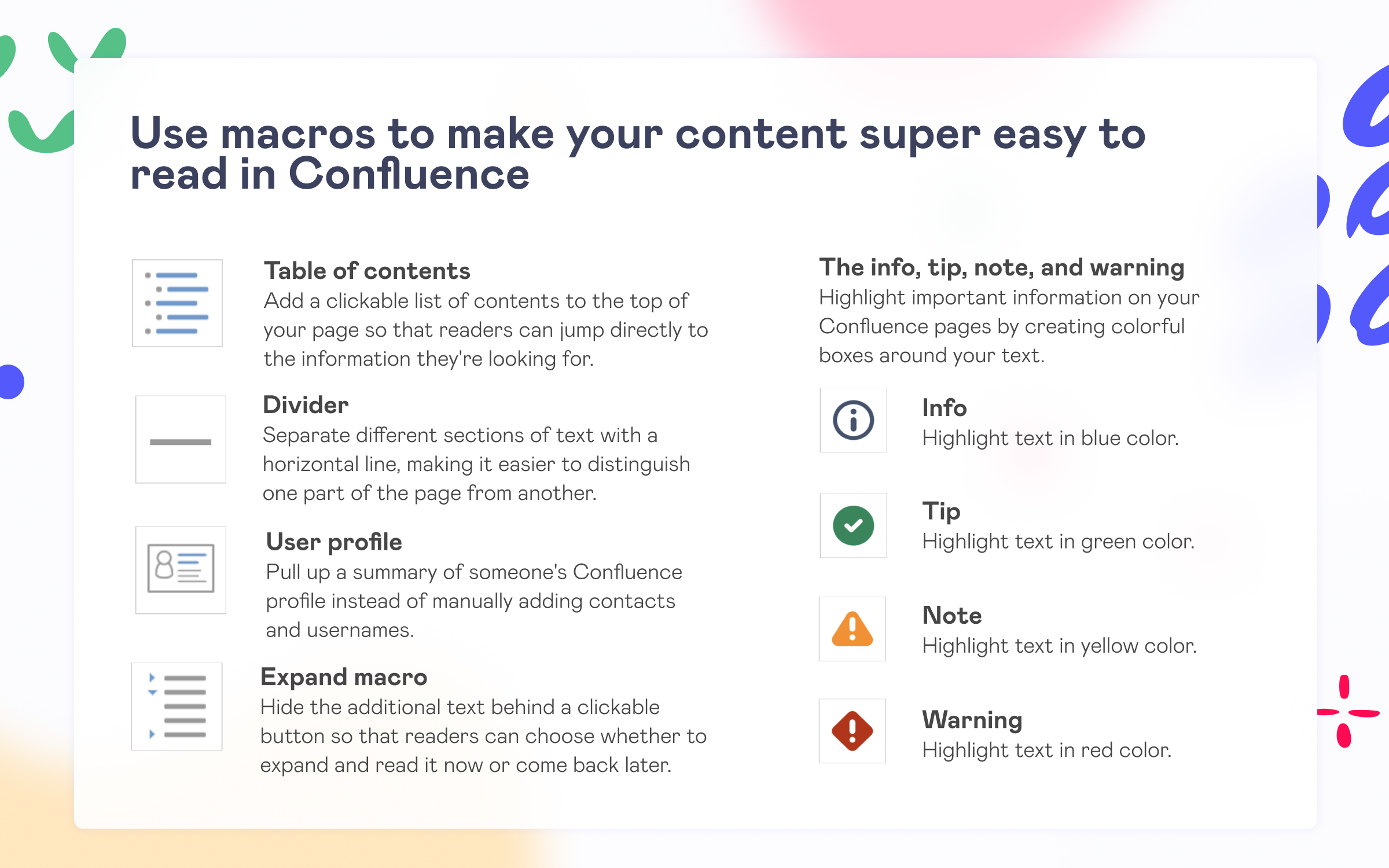 Use macros to make your content super easy to read in Confluence

Table of contents
Add a clickable list of contents to the top of your page so that readers can jump directly to the information they're looking for.

Divider
Separate different sections of text with a horizontal line, making it easier to distinguish one part of the page from another.

User profile
Pull up a summary of someone's Confluence profile instead of manually adding contacts and usernames.

Expand macro
Hide the additional text behind a clickable button so that readers can choose whether to expand and read it now or come back later.

The info, tip, note, and warning
Highlight important information on your Confluence pages by creating colorful boxes around your text.

Info
Highlight text in blue color.

Tip
Highlight text in green color.

Note
Highlight text in yellow color.

Warning
Highlight text in red color.